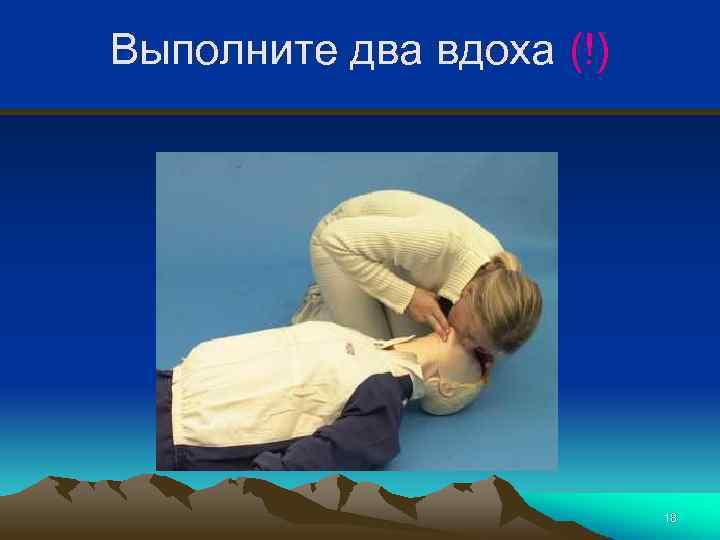 Выполните два вдоха (!)

18